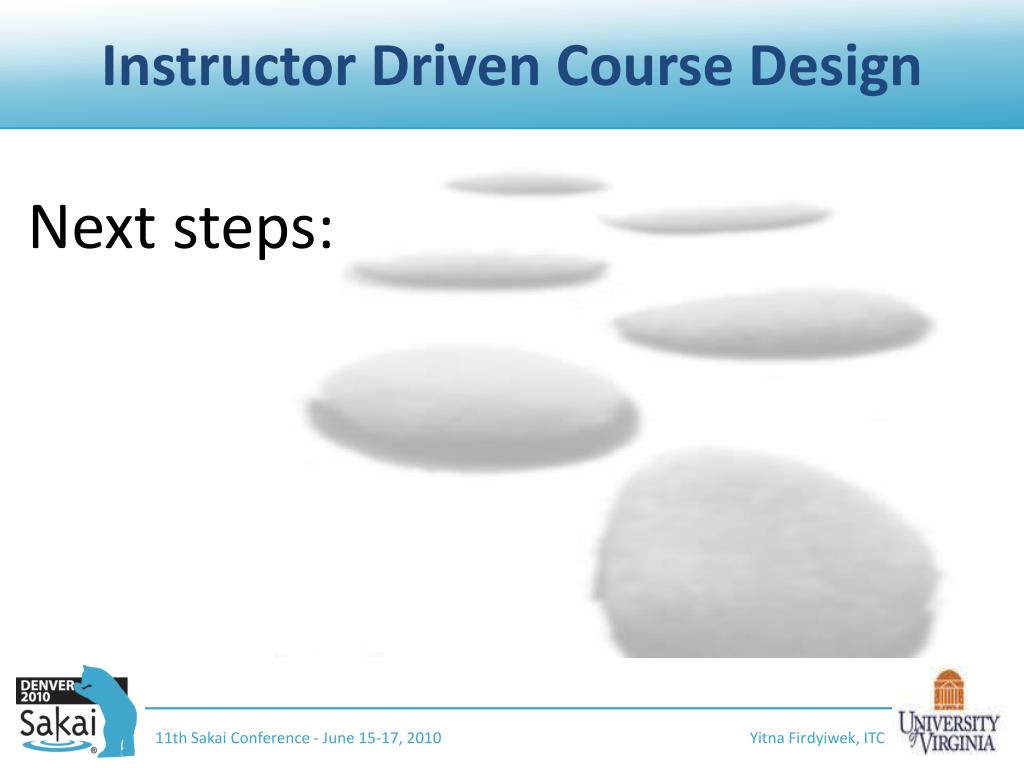 Instructor Driven Course Design

Next steps:

DENVER 2010
Sakai

11th Sakai Conference - June 15-17, 2010

Yitna Firdyiwek, ITC

UNIVERSITY of VIRGINIA